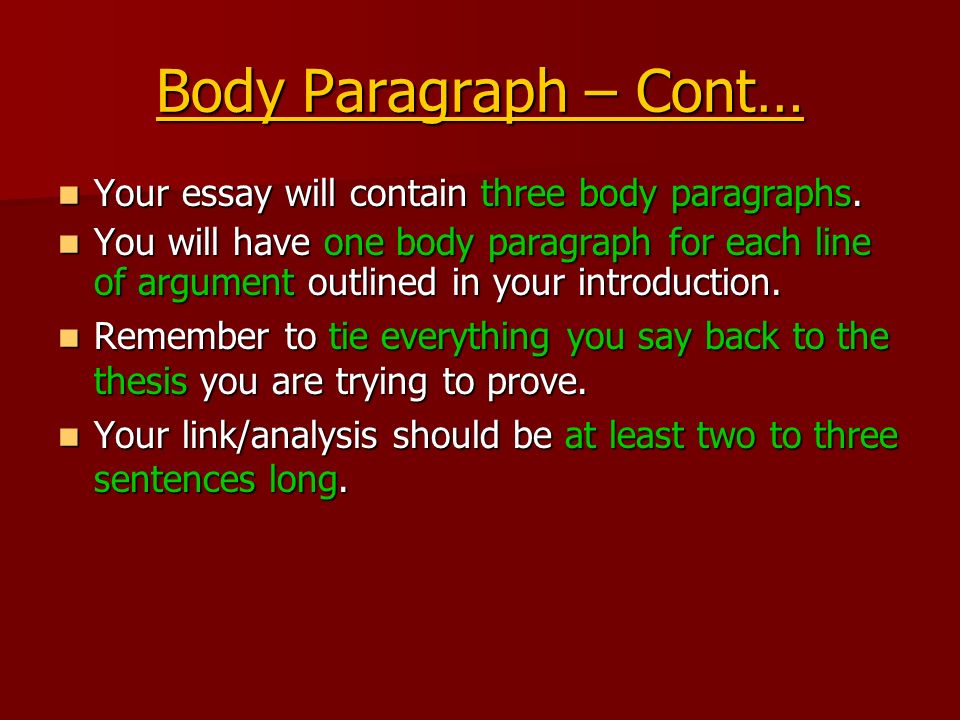 Body Paragraph – Cont…

- Your essay will contain three body paragraphs.
- You will have one body paragraph for each line of argument outlined in your introduction.
- Remember to tie everything you say back to the thesis you are trying to prove.
- Your link/analysis should be at least two to three sentences long.